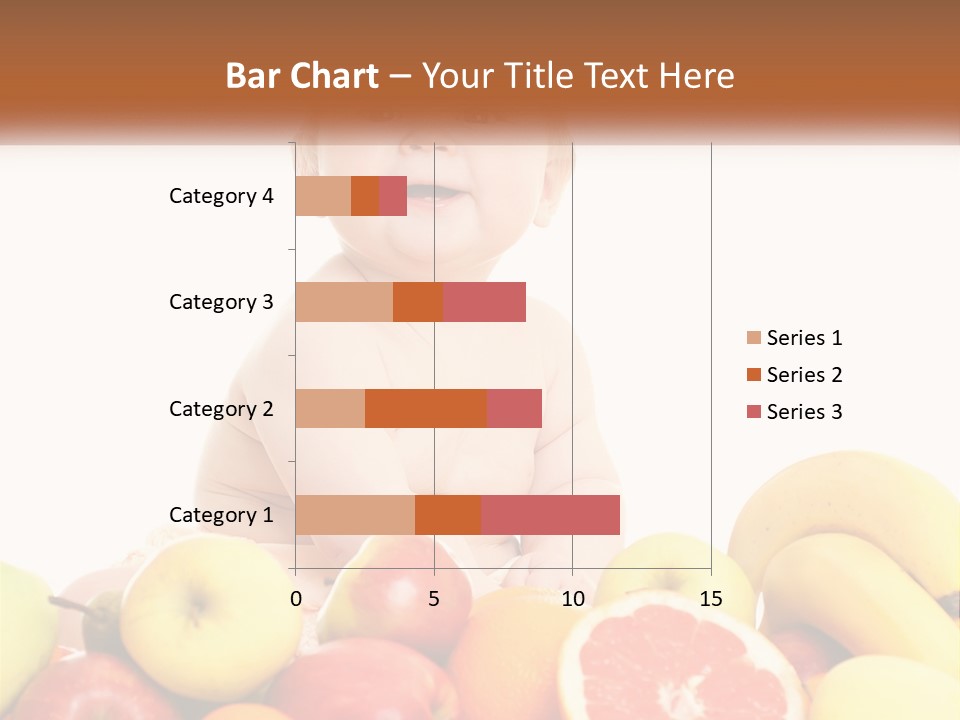 Bar Chart – Your Title Text Here

Category 4
Category 3
Category 2
Category 1

0
5
10
15

Series 1
Series 2
Series 3